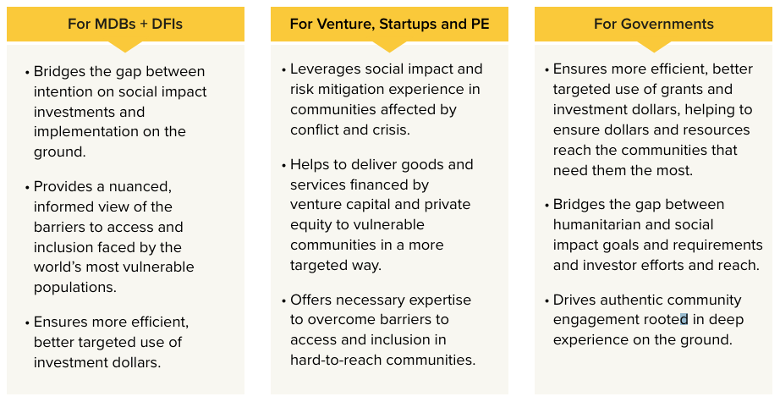 For MDBs + DFIs

• Bridges the gap between intention on social impact investments and implementation on the ground.

• Provides a nuanced, informed view of the barriers to access and inclusion faced by the world's most vulnerable populations.

• Ensures more efficient, better targeted use of investment dollars.

For Venture, Startups and PE

• Leverages social impact and risk mitigation experience in communities affected by conflict and crisis.

• Helps to deliver goods and services financed by venture capital and private equity to vulnerable communities in a more targeted way.

• Offers necessary expertise to overcome barriers to access and inclusion in hard-to-reach communities.

For Governments

• Ensures more efficient, better targeted use of grants and investment dollars, helping to ensure dollars and resources reach the communities that need them the most.

• Bridges the gap between humanitarian and social impact goals and requirements and investor efforts and reach.

• Drives authentic community engagement rooted in deep experience on the ground.